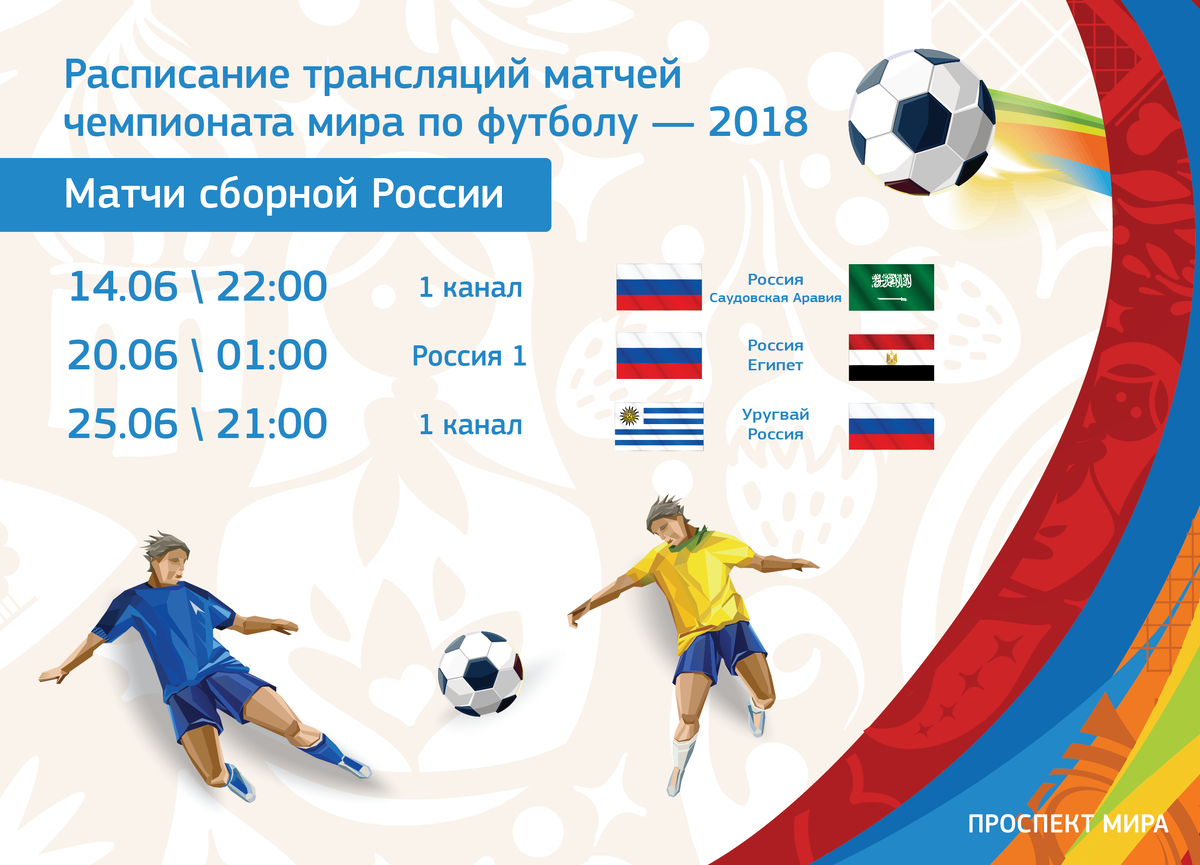 Расписание трансляций матчей чемпионата мира по футболу — 2018

Матчи сборной России

14.06 \ 22:00 1 канал Россия Саудовская Аравия

20.06 \ 01:00 Россия 1 Россия Египет

25.06 \ 21:00 1 канал Уругвай Россия

ПРОСПЕКТ МИРА